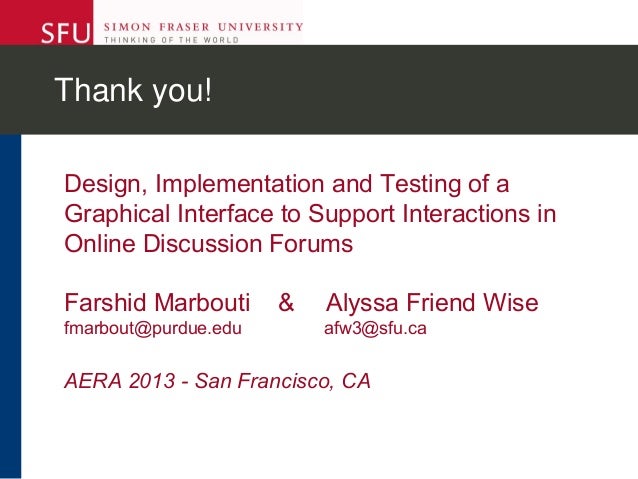 SFU SIMON FRASER UNIVERSITY
THINKING OF THE WORLD

Thank you!

Design, Implementation and Testing of a Graphical Interface to Support Interactions in Online Discussion Forums

Farshid Marbouti & Alyssa Friend Wise
fmarbout@purdue.edu afw3@sfu.ca

AERA 2013 - San Francisco, CA